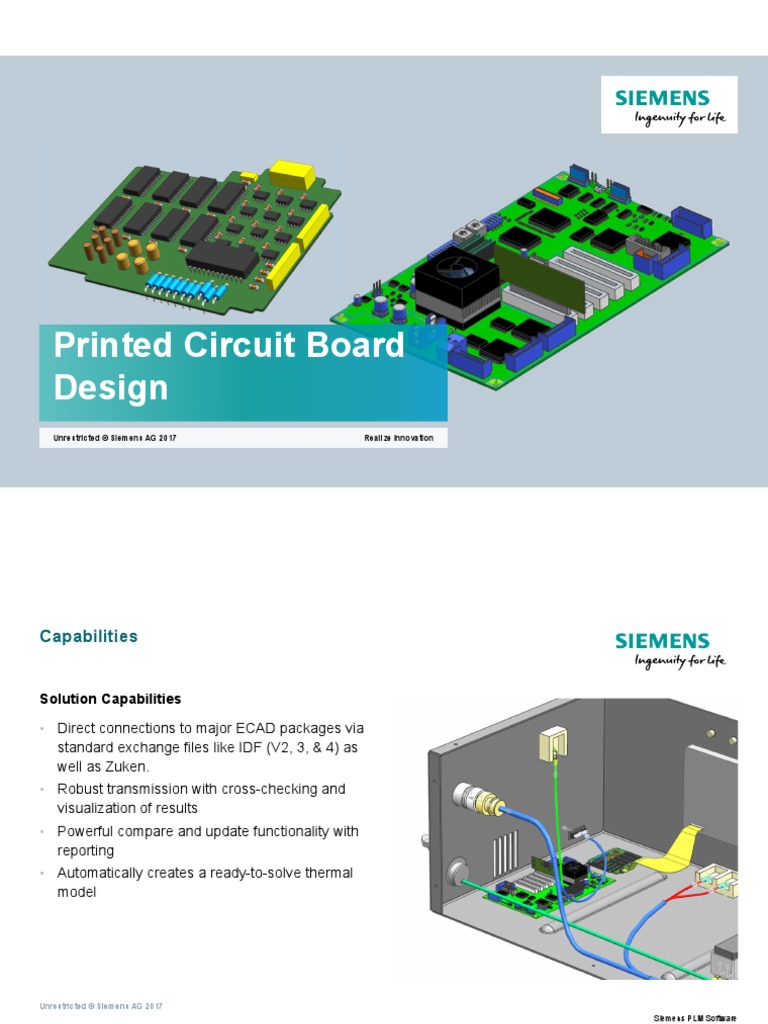 SIEMENS
Ingenuity for life

Printed Circuit Board Design

Unrestricted © Siemens AG 2017

Realize innovation

Capabilities

SIEMENS
Ingenuity for life

Solution Capabilities

• Direct connections to major ECAD packages via standard exchange files like IDF (V2, 3, & 4) as well as Zuken.
• Robust transmission with cross-checking and visualization of results
• Powerful compare and update functionality with reporting
• Automatically creates a ready-to-solve thermal model

Unrestricted © Siemens AG 2017

Siemens PLM Software